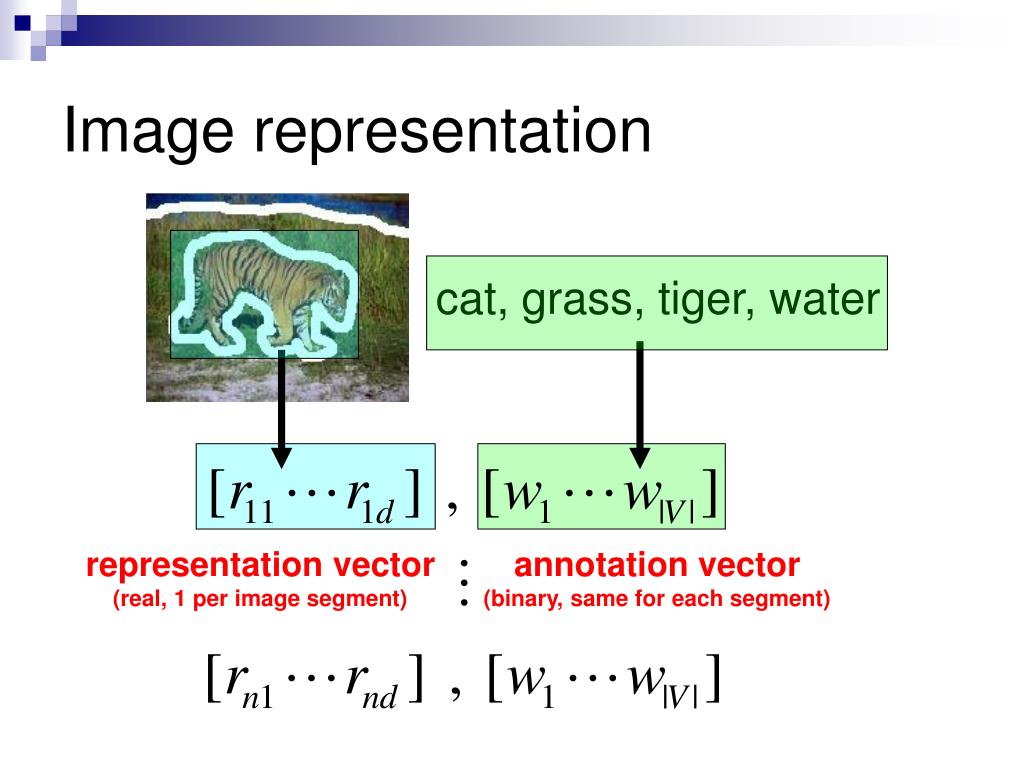 Image representation

cat, grass, tiger, water

$[r_{11} \cdots r_{1d}]$ , $[w_1 \cdots w_{|V|}]$

representation vector
(real, 1 per image segment)

$\vdots$

annotation vector
(binary, same for each segment)

$[r_{n1} \cdots r_{nd}]$ , $[w_1 \cdots w_{|V|}]$